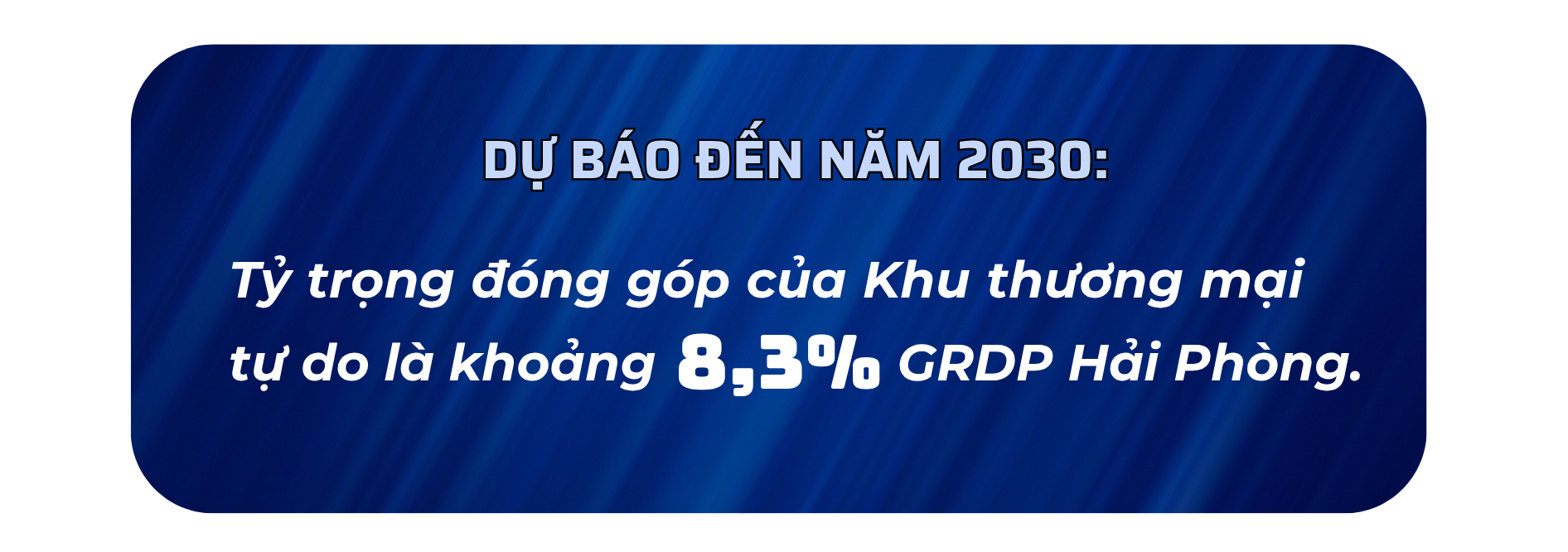 DỰ BÁO ĐẾN NĂM 2030:

Tỷ trọng đóng góp của Khu thương mại tự do là khoảng 8,3% GRDP Hải Phòng.